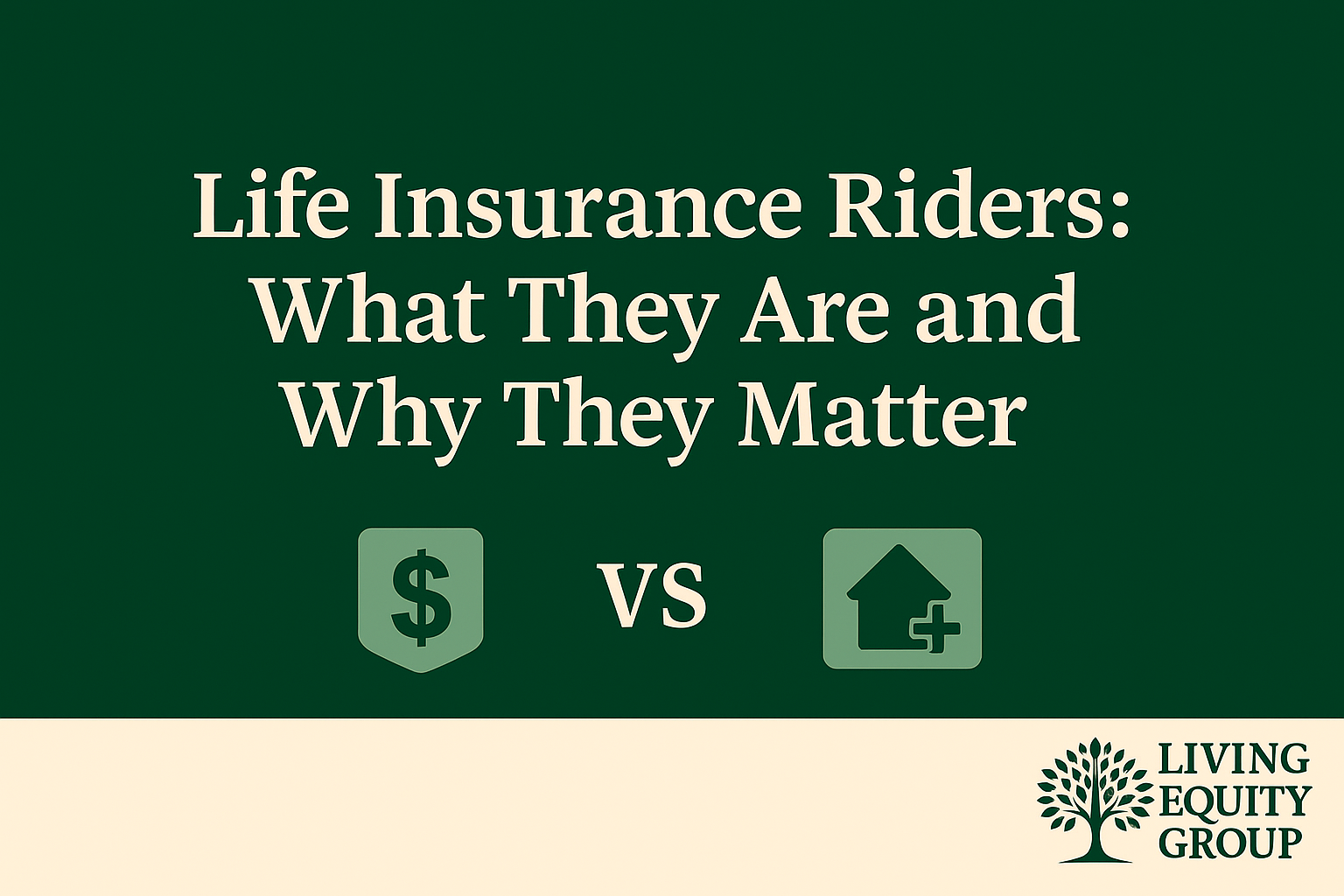 Life Insurance Riders: What They Are and Why They Matter

$ VS

LIVING EQUITY GROUP